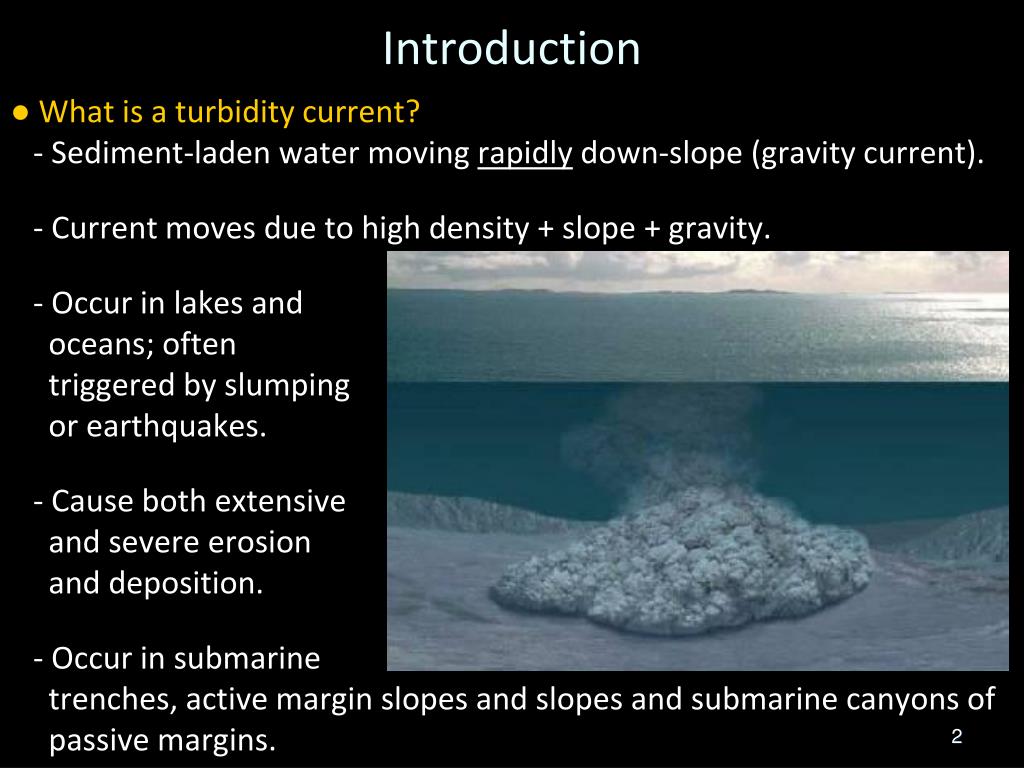 Introduction

● What is a turbidity current?
- Sediment-laden water moving rapidly down-slope (gravity current).

- Current moves due to high density + slope + gravity.

- Occur in lakes and oceans; often triggered by slumping or earthquakes.

- Cause both extensive and severe erosion and deposition.

- Occur in submarine trenches, active margin slopes and slopes and submarine canyons of passive margins.

2